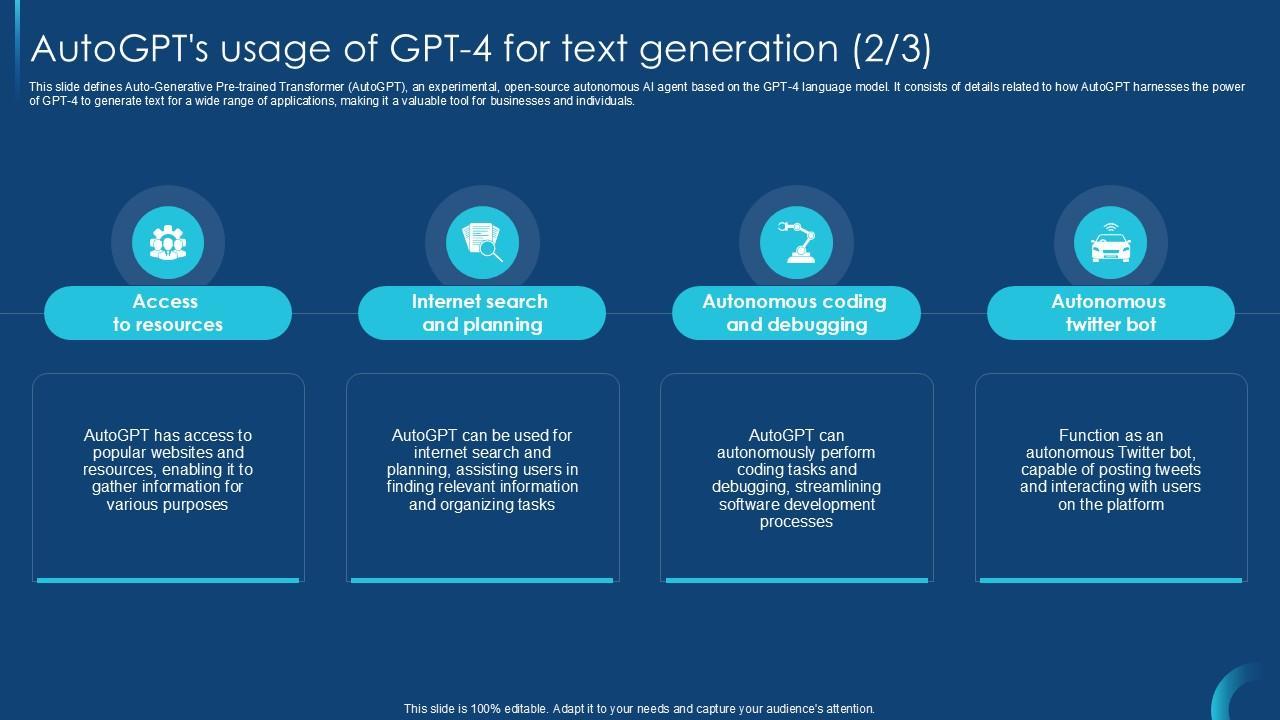 AutoGPT's usage of GPT-4 for text generation (2/3)

This slide defines Auto-Generative Pre-trained Transformer (AutoGPT), an experimental, open-source autonomous AI agent based on the GPT-4 language model. It consists of details related to how AutoGPT harnesses the power of GPT-4 to generate text for a wide range of applications, making it a valuable tool for businesses and individuals.

Access to resources

AutoGPT has access to popular websites and resources, enabling it to gather information for various purposes

Internet search and planning

AutoGPT can be used for internet search and planning, assisting users in finding relevant information and organizing tasks

Autonomous coding and debugging

AutoGPT can autonomously perform coding tasks and debugging, streamlining software development processes

Autonomous twitter bot

Function as an autonomous Twitter bot, capable of posting tweets and interacting with users on the platform

This slide is 100% editable. Adapt it to your needs and capture your audience's attention.